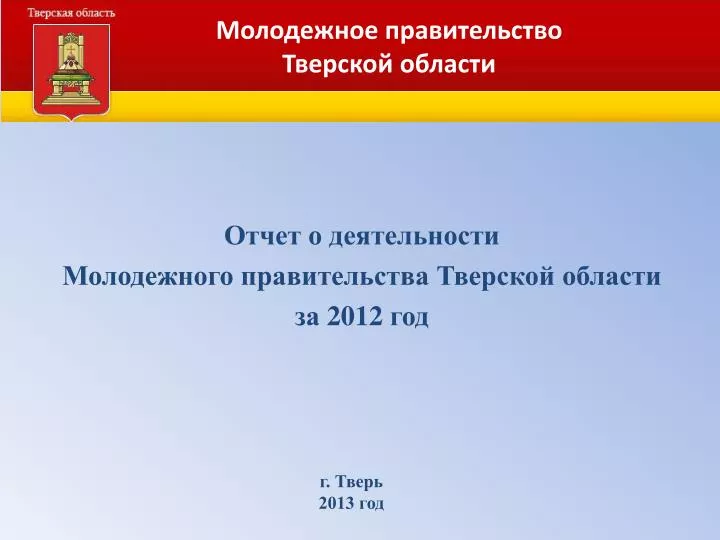 Тверская область

Молодежное правительство Тверской области

Отчет о деятельности
Молодежного правительства Тверской области
за 2012 год

г. Тверь
2013 год